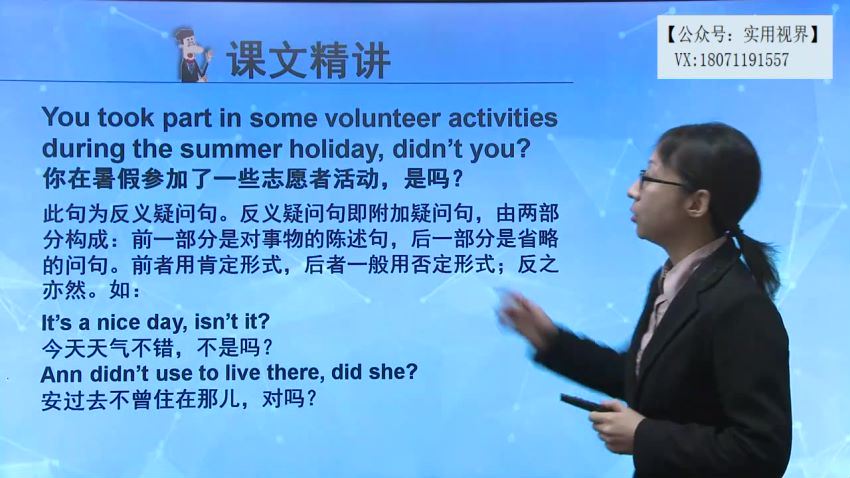 课文精讲

【公众号：实用视界】
VX:18071191557

You took part in some volunteer activities during the summer holiday, didn't you?
你在暑假参加了一些志愿者活动，是吗？

此句为反义疑问句。反义疑问句即附加疑问句，由两部分构成：前一部分是对事物的陈述句，后一部分是省略的问句。前者用肯定形式，后者一般用否定形式；反之亦然。如：

It's a nice day, isn't it?
今天天气不错，不是吗？
Ann didn't use to live there, did she?
安过去不曾住在那儿，对吗？